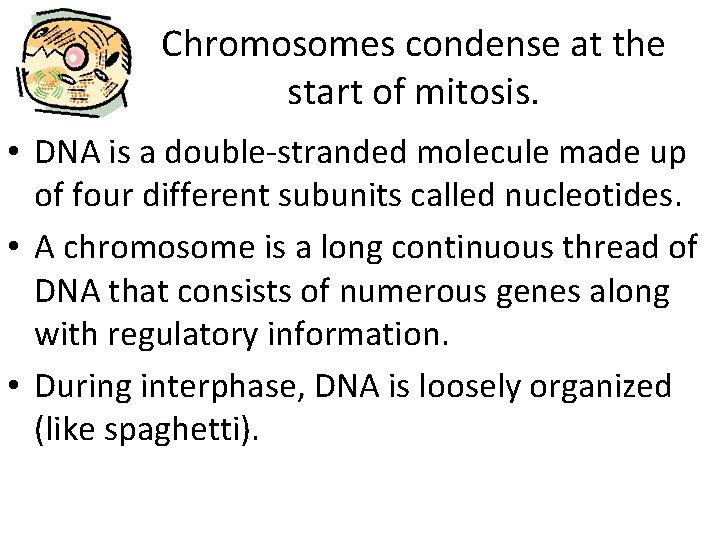 Chromosomes condense at the start of mitosis.

• DNA is a double-stranded molecule made up of four different subunits called nucleotides.

• A chromosome is a long continuous thread of DNA that consists of numerous genes along with regulatory information.

• During interphase, DNA is loosely organized (like spaghetti).